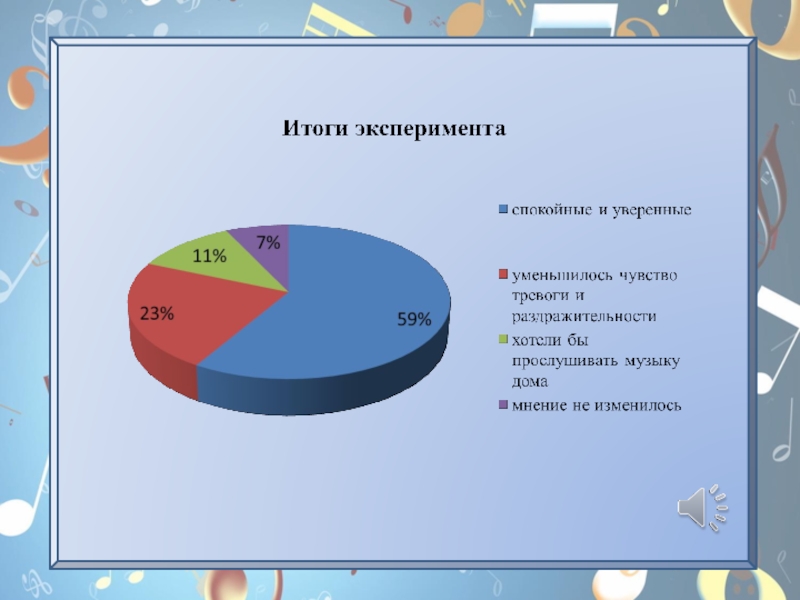 Итоги эксперимента

7%
11%
23%
59%

спокойные и уверенные
уменьшилось чувство тревоги и раздражительности
хотели бы прослушивать музыку дома
мнение не изменилось